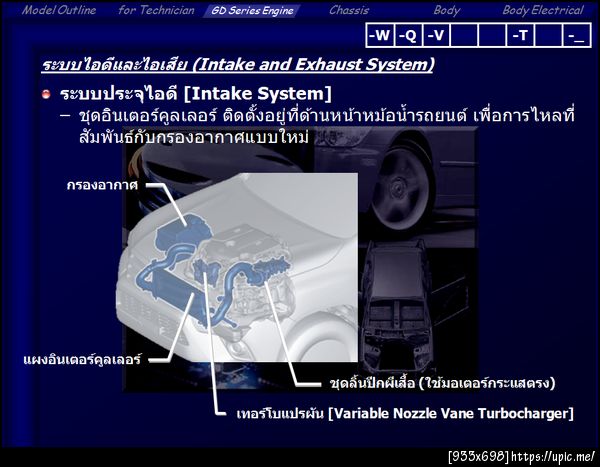 Model Outline for Technician GD Series Engine Chassis Body Body Electrical

-W -Q -V -T -_

ระบบไอดีและไอเสีย (Intake and Exhaust System)

ระบบประจุไอดี [Intake System]

– ชุดอินเตอร์คูลเลอร์ ติดตั้งอยู่ที่ด้านหน้าหม้อน้ำรถยนต์ เพื่อการไหลที่สัมพันธ์กับกรองอากาศแบบใหม่

กรองอากาศ

แผงอินเตอร์คูลเลอร์

ชุดลิ้นปีกผีเสื้อ (ใช้มอเตอร์กระแสตรง)

เทอร์โบแปรผัน [Variable Nozzle Vane Turbocharger]

[933x698] https://upic.me/